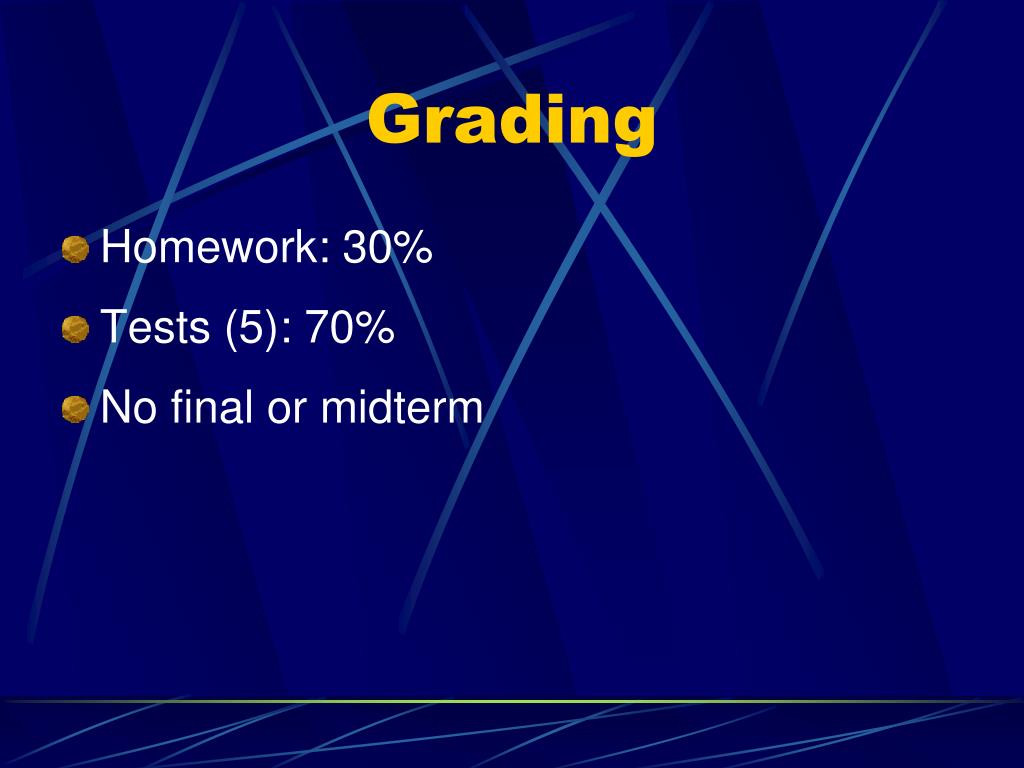 Grading

Homework: 30%

Tests (5): 70%

No final or midterm